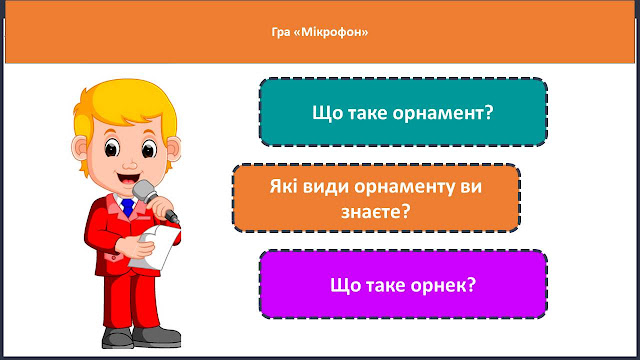 Гра «Мікрофон»

Що таке орнамент?

Які види орнаменту ви знаєте?

Що таке орнек?